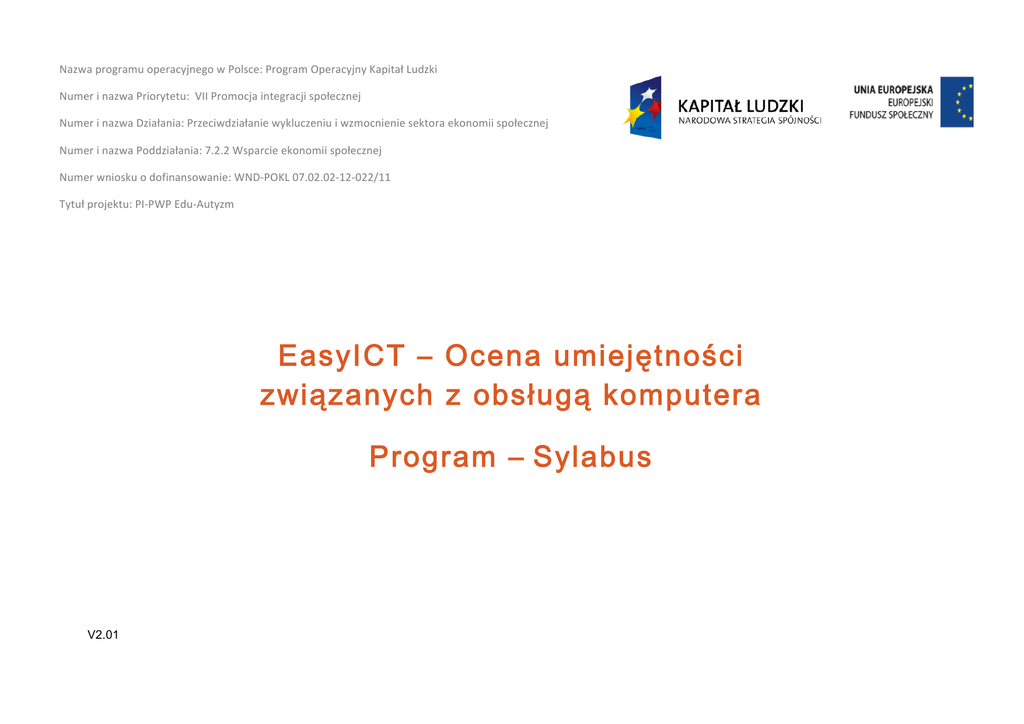 Nazwa programu operacyjnego w Polsce: Program Operacyjny Kapitał Ludzki

Numer i nazwa Priorytetu: VII Promocja integracji społecznej

Numer i nazwa Działania: Przeciwdziałanie wykluczeniu i wzmocnienie sektora ekonomii społecznej

Numer i nazwa Poddziałania: 7.2.2 Wsparcie ekonomii społecznej

Numer wniosku o dofinansowanie: WND-POKL 07.02.02-12-022/11

Tytuł projektu: PI-PWP Edu-Autyzm

KAPITAŁ LUDZKI
NARODOWA STRATEGIA SPÓJNOŚCI

UNIA EUROPEJSKA
EUROPEJSKI
FUNDUSZ SPOŁECZNY

EasyICT – Ocena umiejętności związanych z obsługą komputera

Program – Sylabus

V2.01